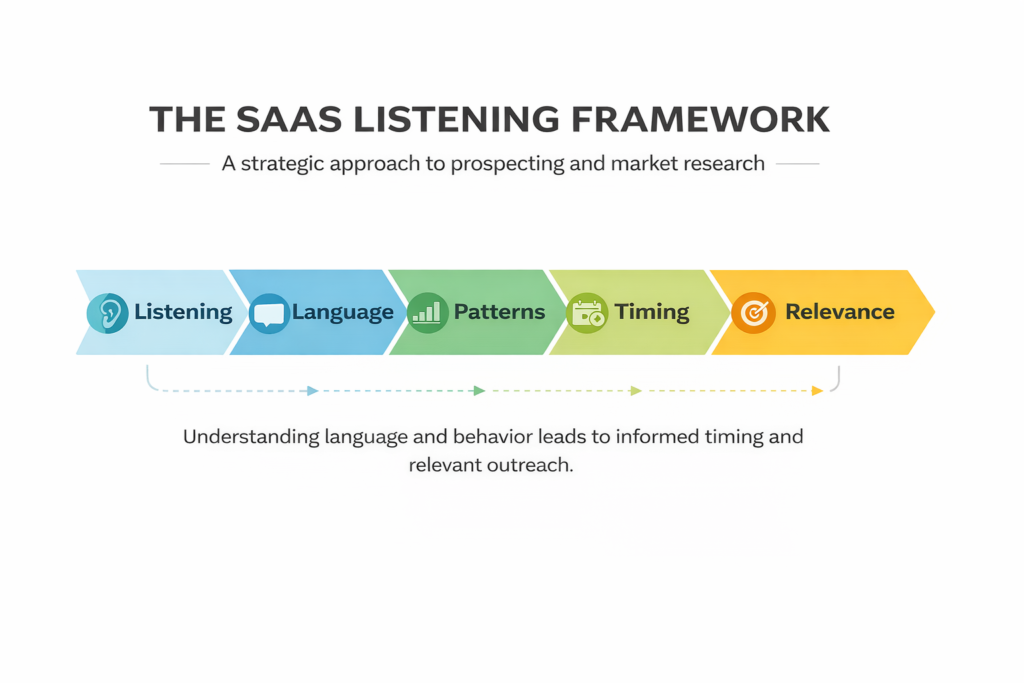 THE SAAS LISTENING FRAMEWORK

A strategic approach to prospecting and market research

Listening
Language
Patterns
Timing
Relevance

Understanding language and behavior leads to informed timing and relevant outreach.